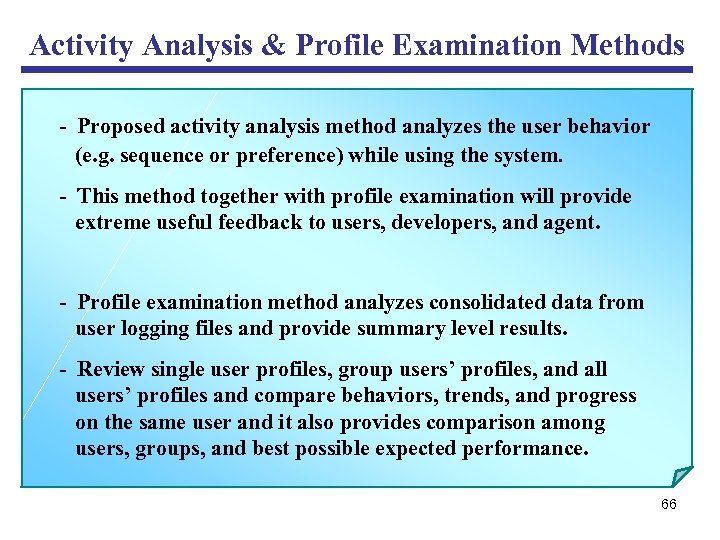 Activity Analysis & Profile Examination Methods

- Proposed activity analysis method analyzes the user behavior (e.g. sequence or preference) while using the system.

- This method together with profile examination will provide extreme useful feedback to users, developers, and agent.

- Profile examination method analyzes consolidated data from user logging files and provide summary level results.

- Review single user profiles, group users' profiles, and all users' profiles and compare behaviors, trends, and progress on the same user and it also provides comparison among users, groups, and best possible expected performance.

66